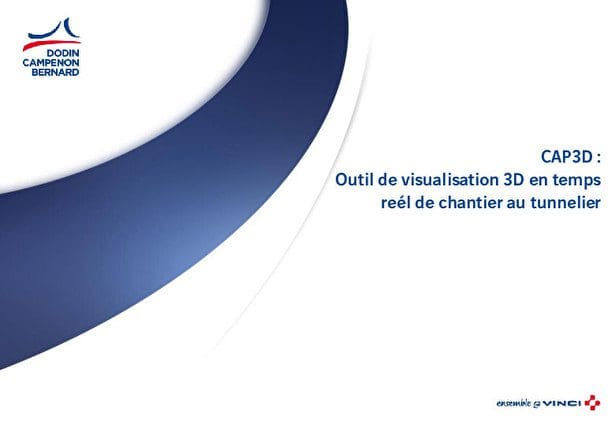 DODIN
CAMPENON
BERNARD

CAP3D :
Outil de visualisation 3D en temps reél de chantier au tunnelier

ensemble @ VINCI